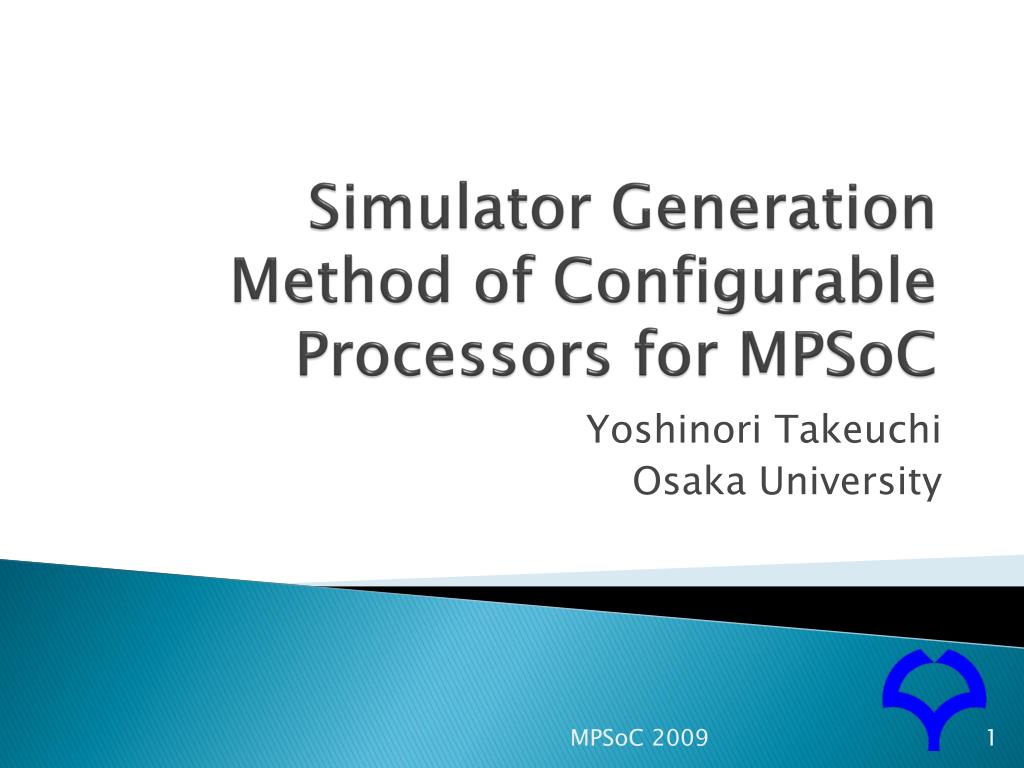 Simulator Generation Method of Configurable Processors for MPSoC

Yoshinori Takeuchi
Osaka University

MPSoC 2009

1